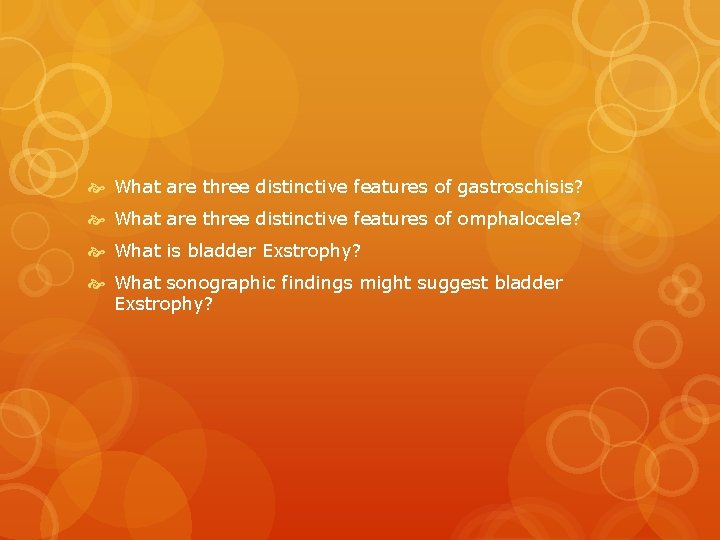 What are three distinctive features of gastroschisis?
What are three distinctive features of omphalocele?
What is bladder Exstrophy?
What sonographic findings might suggest bladder Exstrophy?